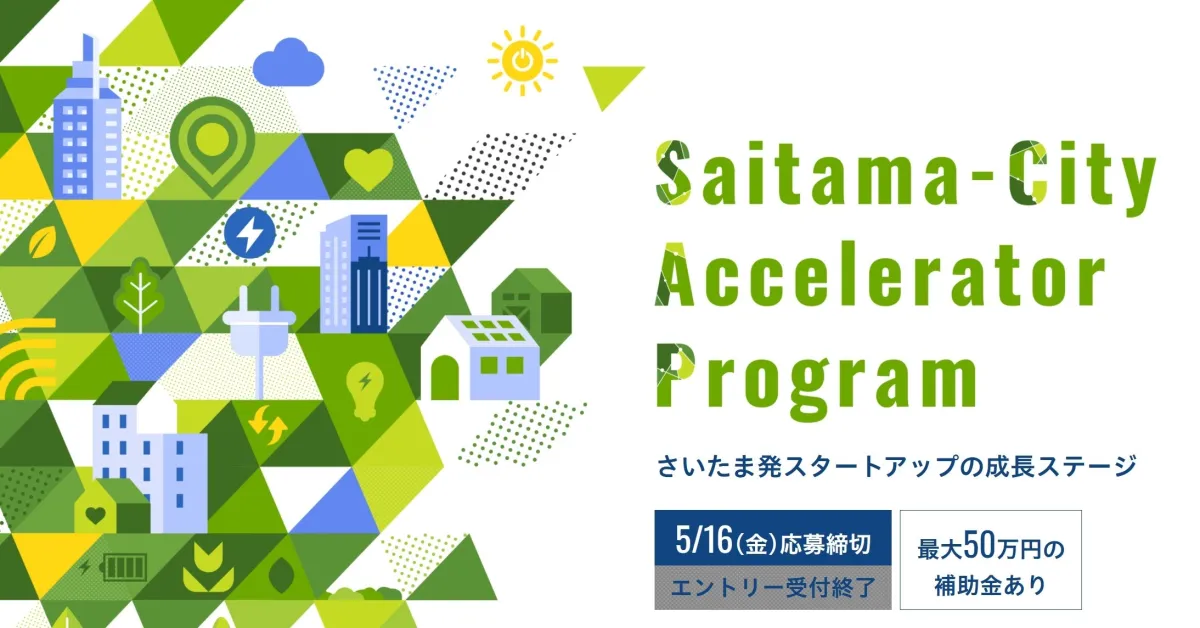 Saitama-City Accelerator Program

さいたま発スタートアップの成長ステージ

5/16(金)応募締切

エントリー受付終了

最大50万円の補助金あり